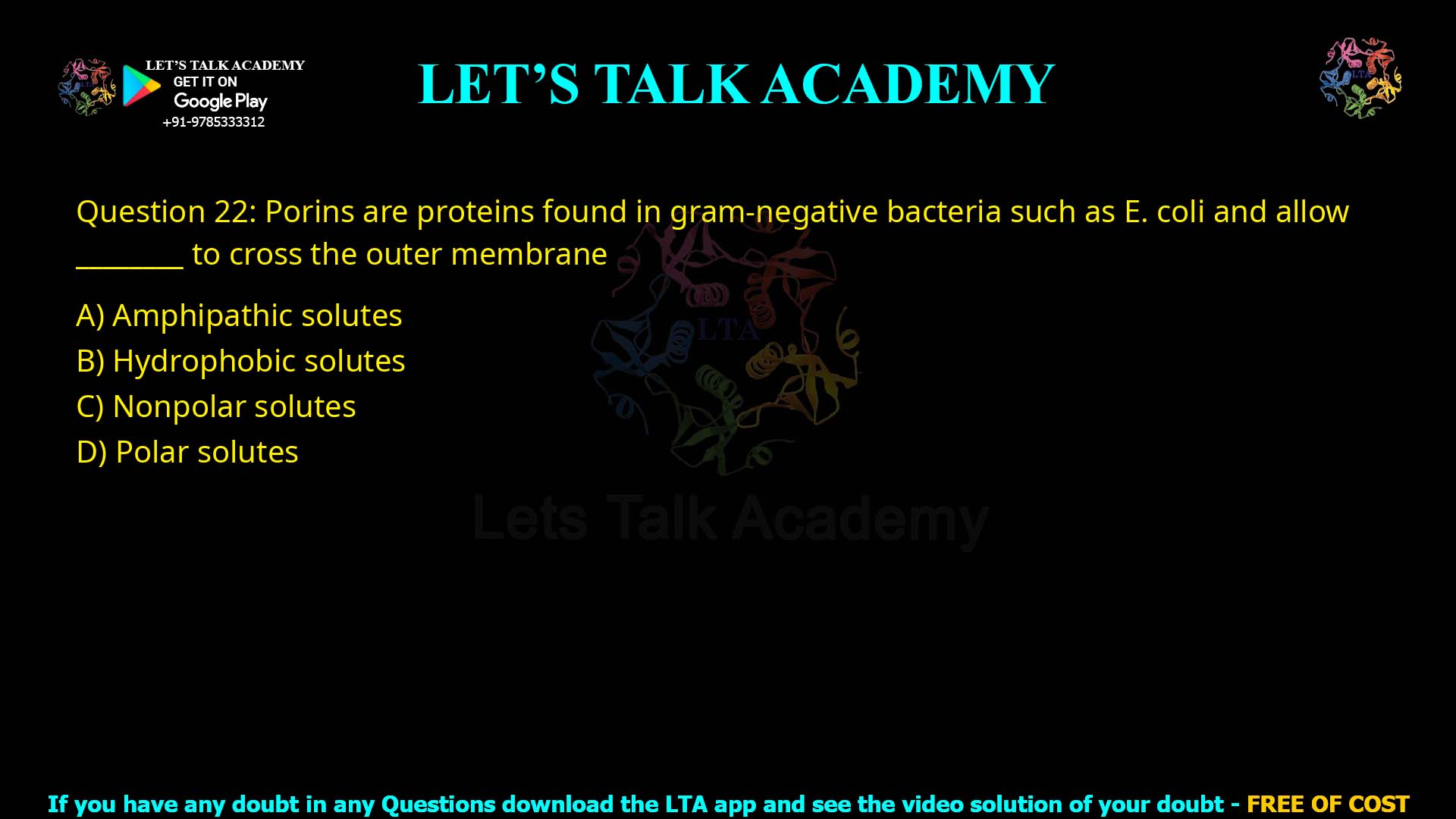 LET'S TALK ACADEMY
GET IT ON
Google Play
+91-9785333312

LET'S TALK ACADEMY

LTA

Question 22: Porins are proteins found in gram-negative bacteria such as E. coli and allow ________ to cross the outer membrane

A) Amphipathic solutes
B) Hydrophobic solutes
C) Nonpolar solutes
D) Polar solutes

LTA
Lets Talk Academy

If you have any doubt in any Questions download the LTA app and see the video solution of your doubt - FREE OF COST